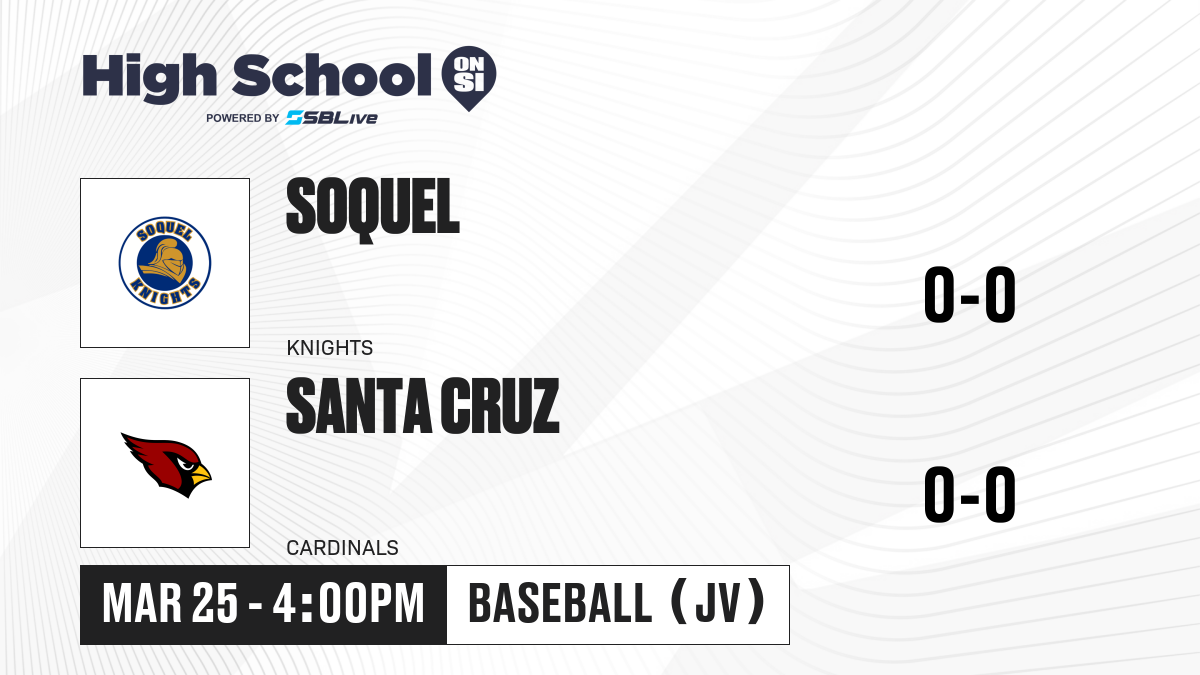 High School ON SI
POWERED BY SBLive

SOQUEL
KNIGHTS
SOQUEL KNIGHTS
0-0

SANTA CRUZ
CARDINALS
0-0

MAR 25 - 4:00PM
BASEBALL (JV)